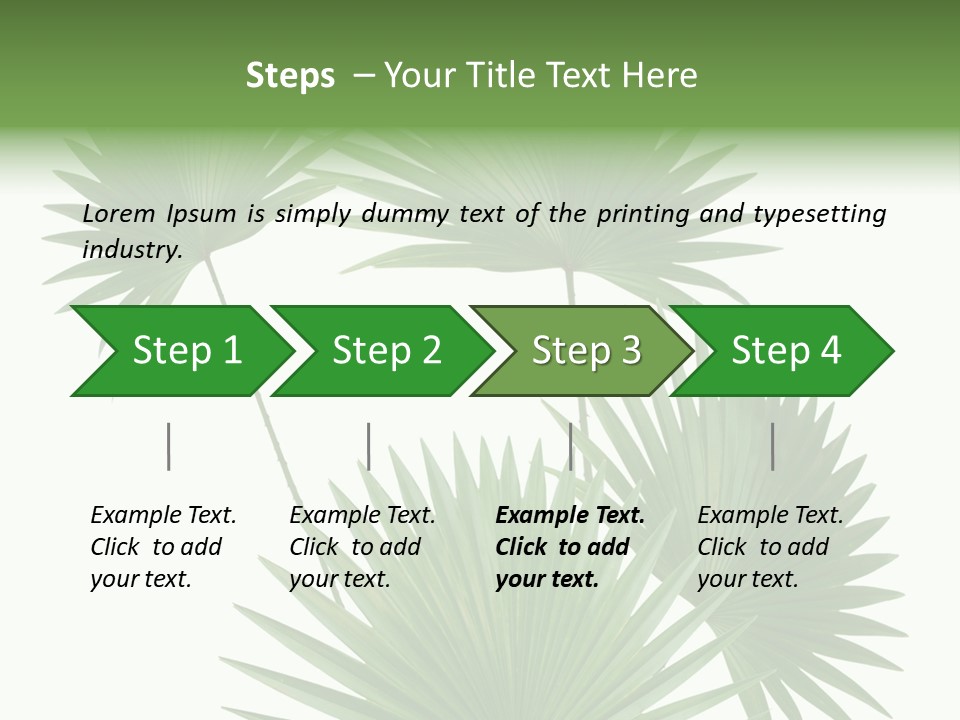 Steps – Your Title Text Here

Lorem Ipsum is simply dummy text of the printing and typesetting industry.

Step 1

Step 2

Step 3

Step 4

Example Text. Click to add your text.

Example Text. Click to add your text.

Example Text. Click to add your text.

Example Text. Click to add your text.